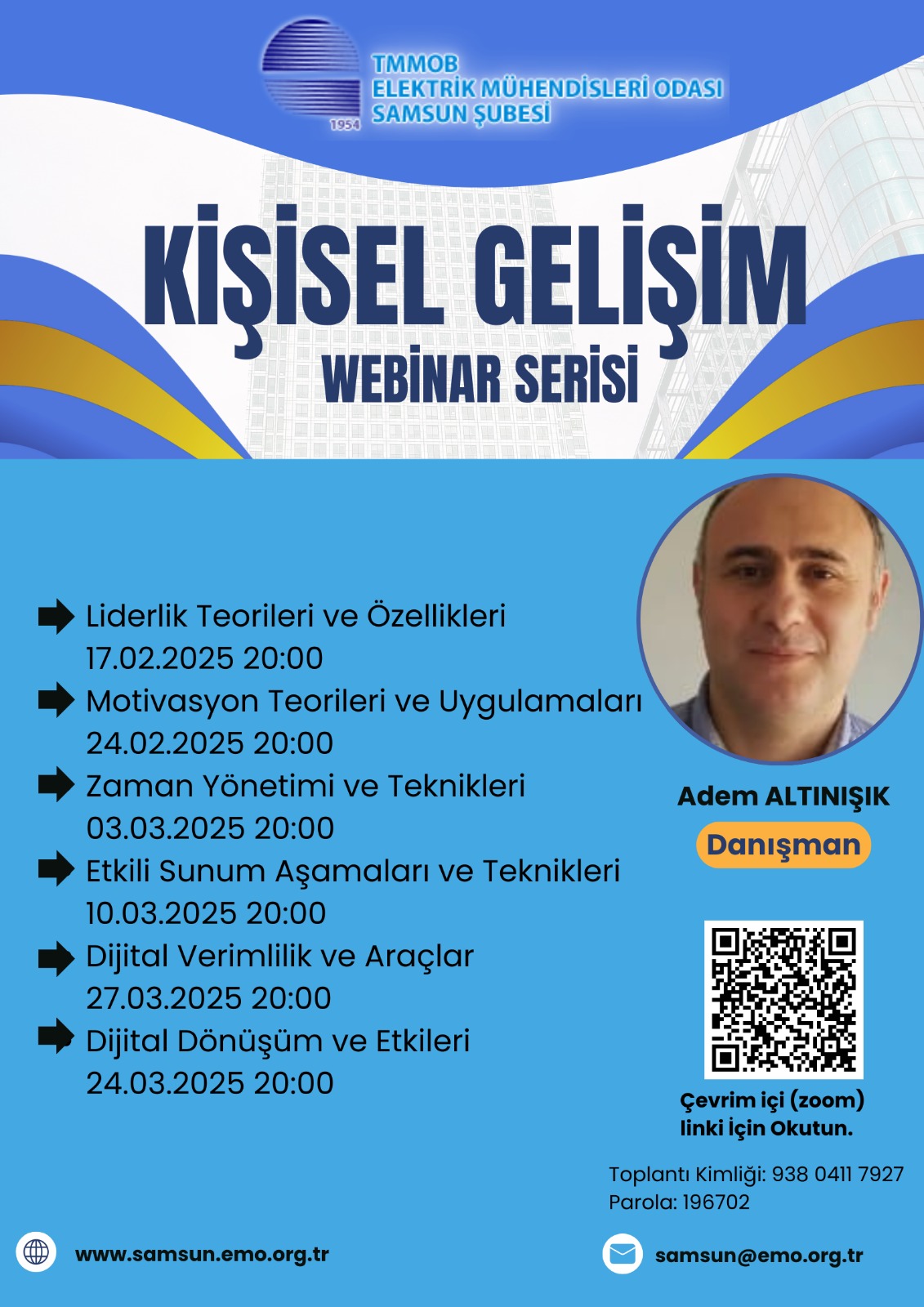 1954
TMMOB
ELEKTRİK MÜHENDİSLERİ ODASI
SAMSUN ŞUBESİ

KİŞİSEL GELİŞİM
WEBİNAR SERİSİ

Liderlik Teorileri ve Özellikleri
17.02.2025 20:00
Motivasyon Teorileri ve Uygulamaları
24.02.2025 20:00
Zaman Yönetimi ve Teknikleri
03.03.2025 20:00
Etkili Sunum Aşamaları ve Teknikleri
10.03.2025 20:00
Dijital Verimlilik ve Araçlar
27.03.2025 20:00
Dijital Dönüşüm ve Etkileri
24.03.2025 20:00

Adem ALTINIŞIK
Danışman

Çevrim içi (zoom) linki İçin Okutun.

Toplantı Kimliği: 938 0411 7927
Parola: 196702

www.samsun.emo.org.tr
samsun@emo.org.tr